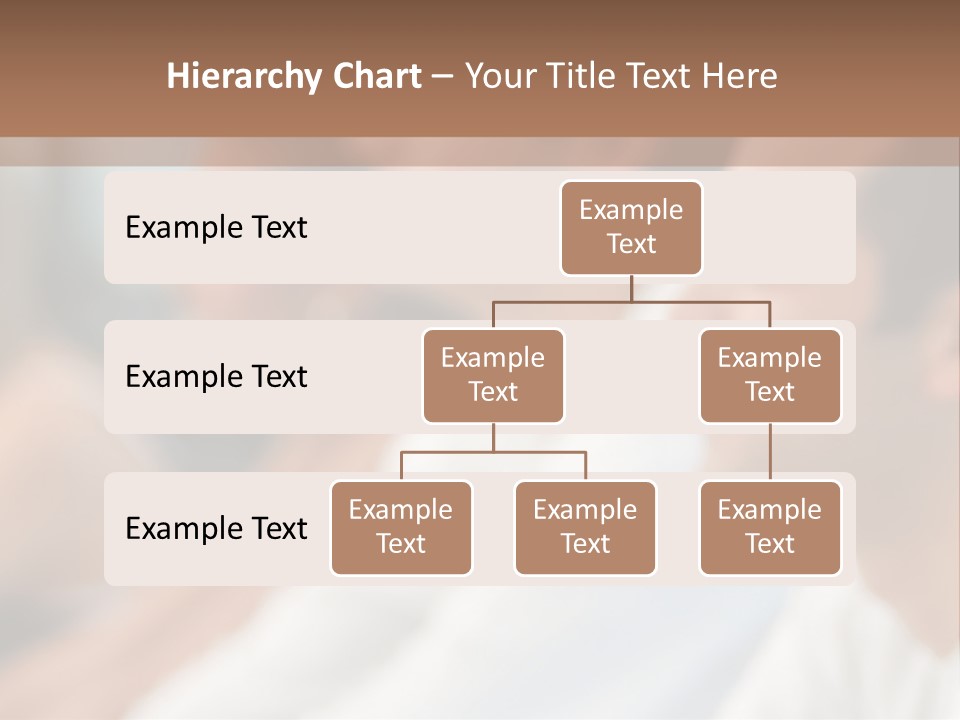 Hierarchy Chart – Your Title Text Here

Example Text

Example Text

Example Text

Example Text

Example Text

Example Text

Example Text

Example Text

Example Text